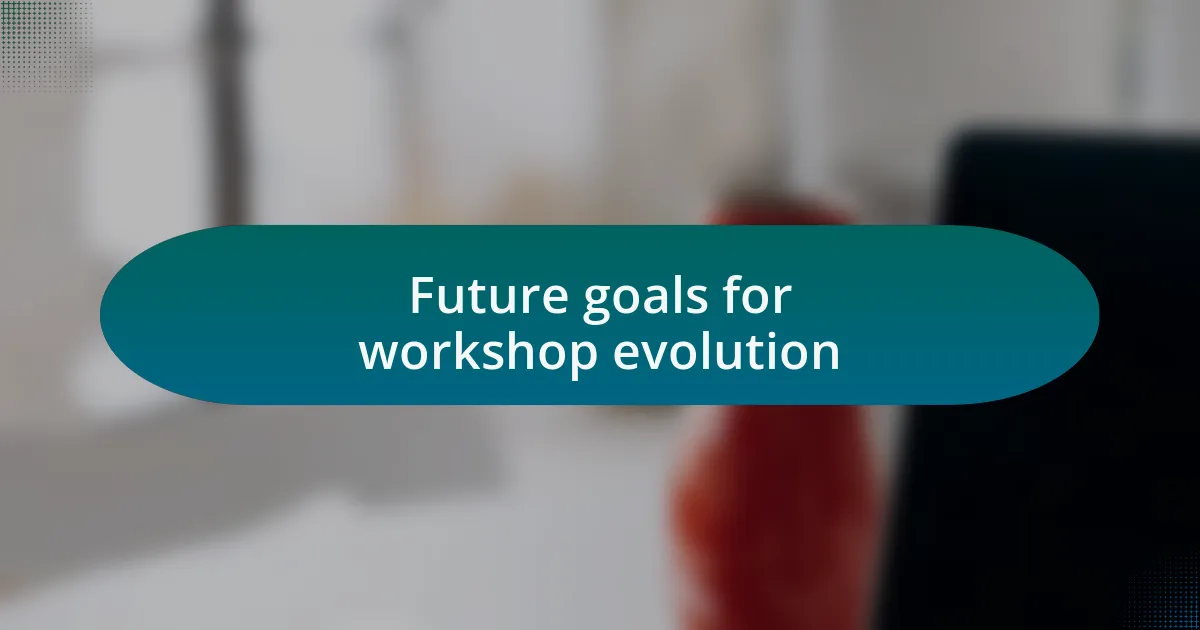 Future goals for workshop evolution